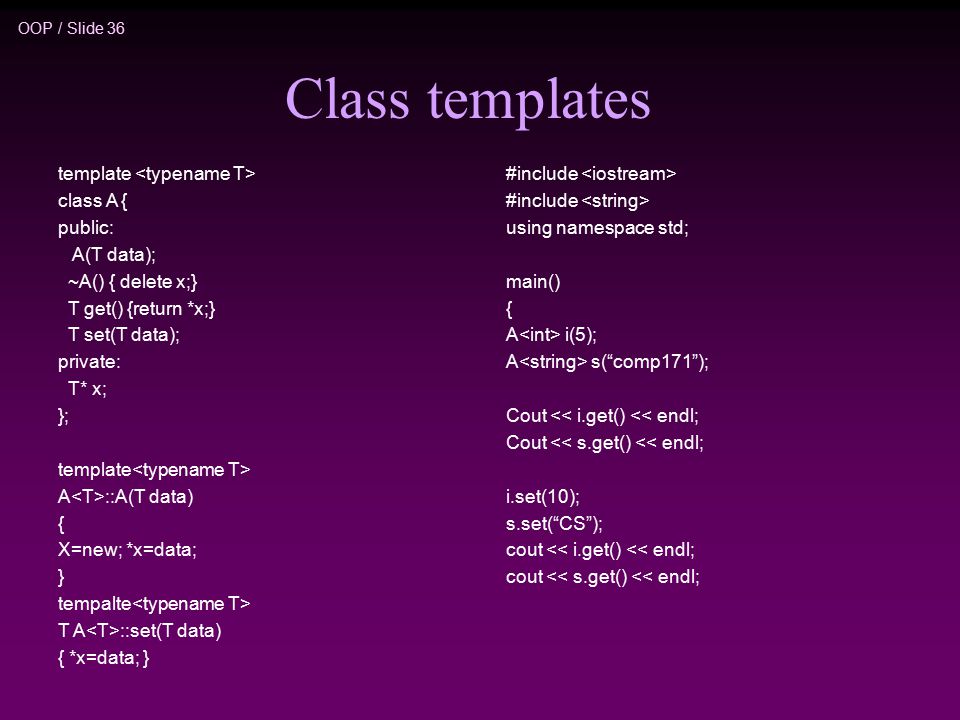 OOP / Slide 36

Class templates

template <typename T>
class A {
public:
A(T data);
~A() { delete x;}
T get() {return *x;}
T set(T data);
private:
T* x;
};

template<typename T>
A<T>::A(T data)
{
X=new; *x=data;
}
tempalte<typename T>
T A<T>::set(T data)
{ *x=data; }

#include <iostream>
#include <string>
using namespace std;

main()
{
A<int> i(5);
A<string> s(“comp171”);

Cout << i.get() << endl;
Cout << s.get() << endl;

i.set(10);
s.set(“CS”);
cout << i.get() << endl;
cout << s.get() << endl;